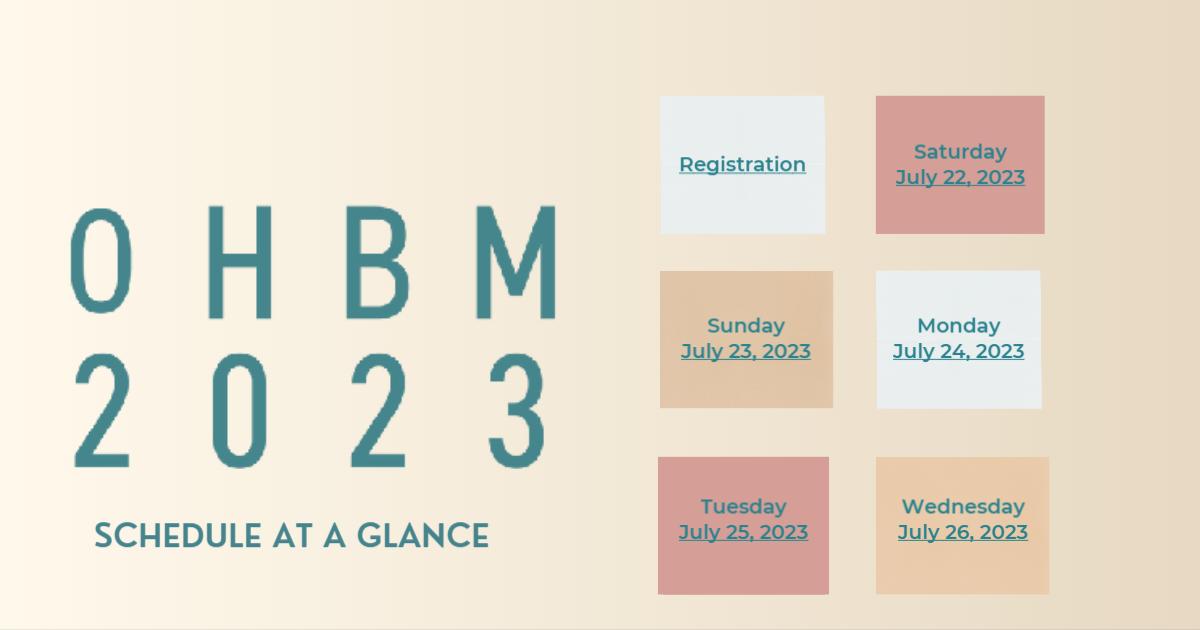 OHBM
2023

SCHEDULE AT A GLANCE

Registration

Saturday
July 22, 2023

Sunday
July 23, 2023

Monday
July 24, 2023

Tuesday
July 25, 2023

Wednesday
July 26, 2023